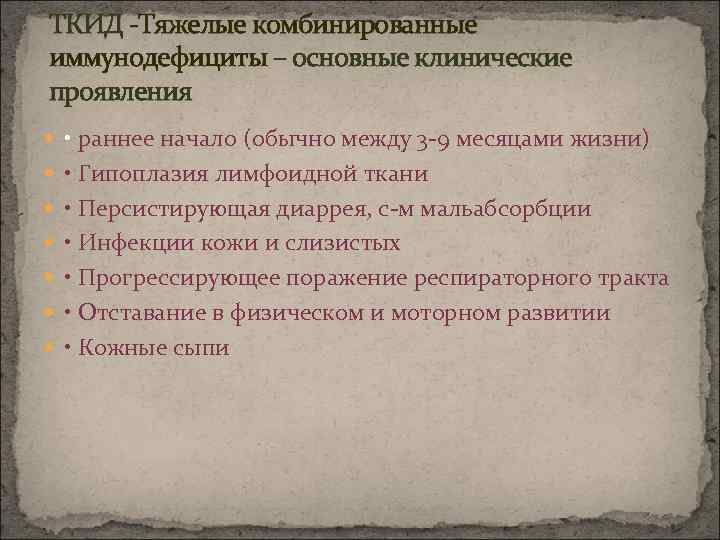 ТКИД -Тяжелые комбинированные иммунодефициты – основные клинические проявления

• раннее начало (обычно между 3-9 месяцами жизни)
• Гипоплазия лимфоидной ткани
• Персистирующая диаррея, с-м мальабсорбции
• Инфекции кожи и слизистых
• Прогрессирующее поражение респираторного тракта
• Отставание в физическом и моторном развитии
• Кожные сыпи